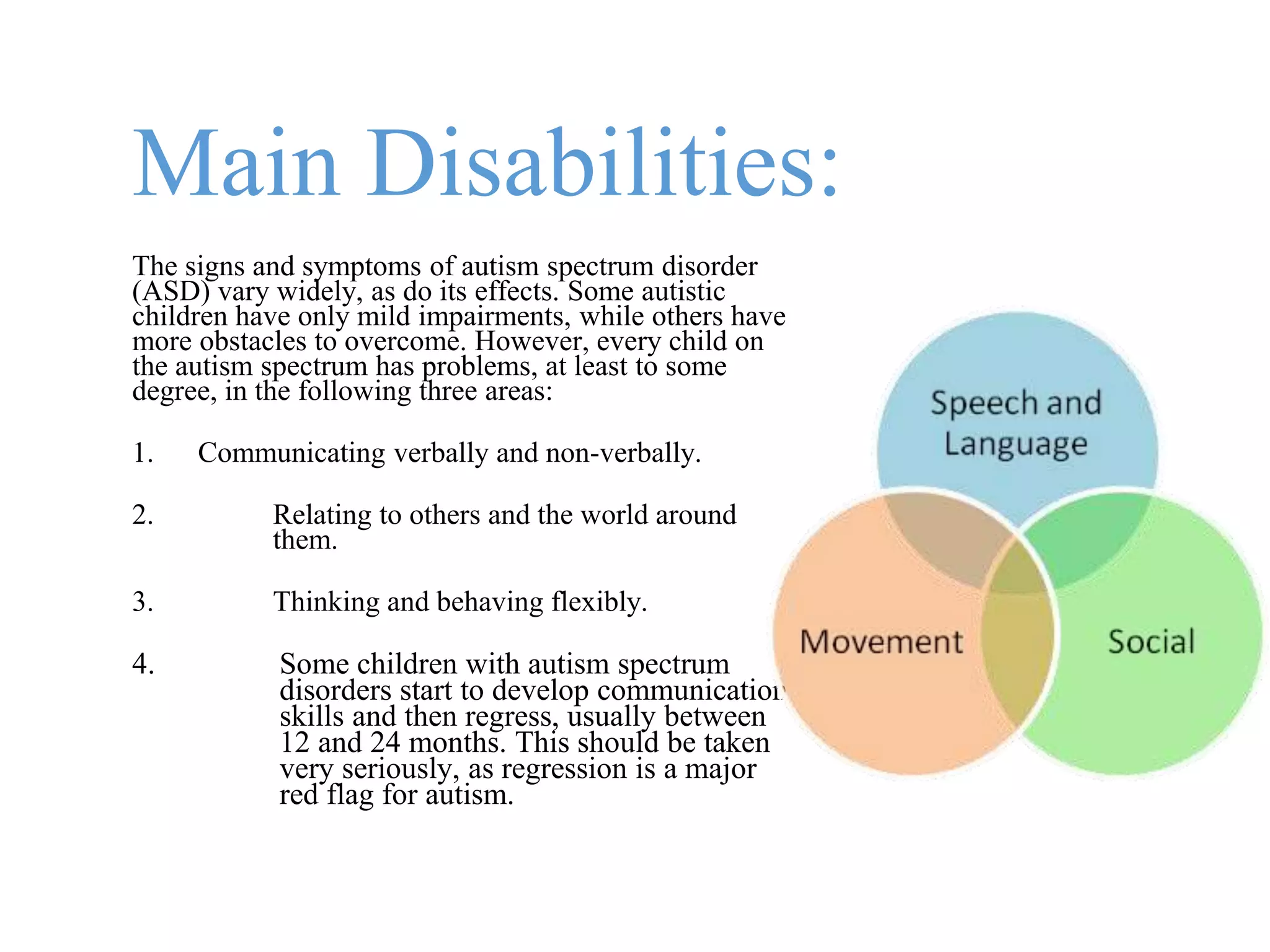 Main Disabilities:

The signs and symptoms of autism spectrum disorder (ASD) vary widely, as do its effects. Some autistic children have only mild impairments, while others have more obstacles to overcome. However, every child on the autism spectrum has problems, at least to some degree, in the following three areas:

1. Communicating verbally and non-verbally.

2. Relating to others and the world around them.

3. Thinking and behaving flexibly.

4. Some children with autism spectrum disorders start to develop communication skills and then regress, usually between 12 and 24 months. This should be taken very seriously, as regression is a major red flag for autism.

Speech and Language

Movement

Social